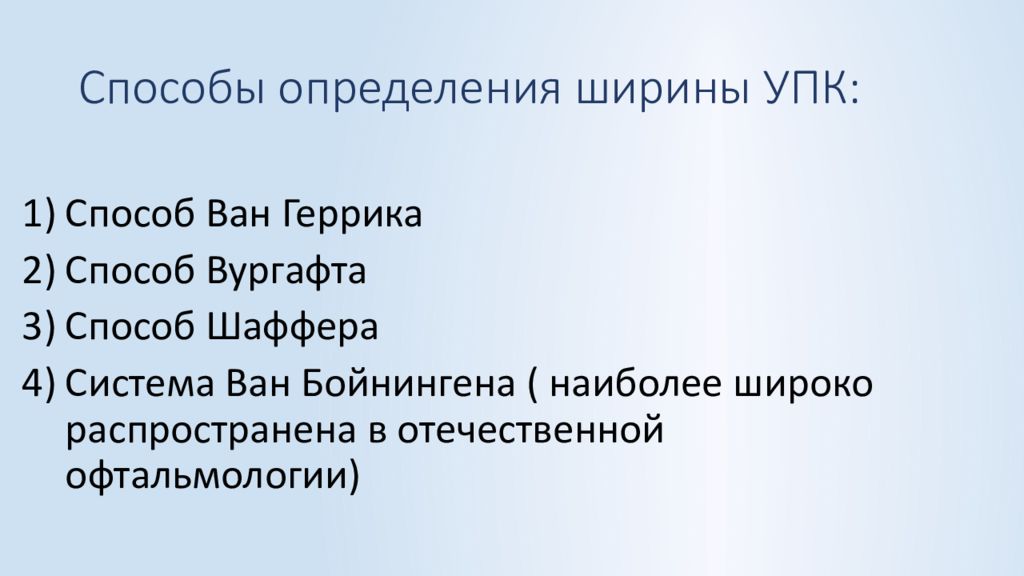 Способы определения ширины УПК:

1) Способ Ван Геррика
2) Способ Вургафта
3) Способ Шаффера
4) Система Ван Бойнингена ( наиболее широко распространена в отечественной офтальмологии)